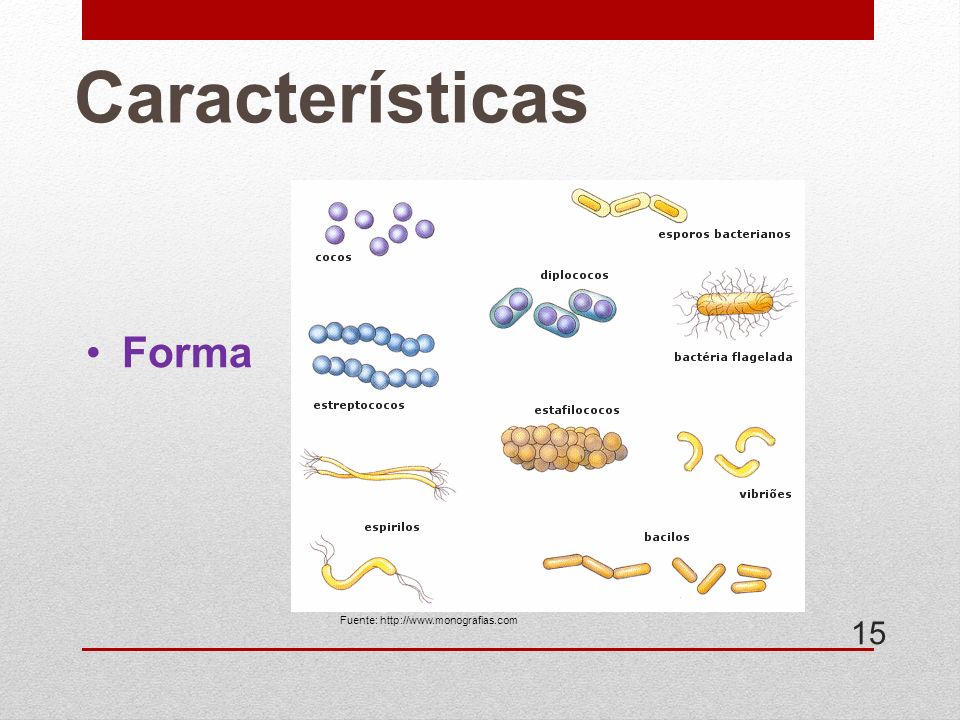 Características

• Forma

cocos

esporos bacterianos

diplococos

bactéria flagelada

estreptococos

estafilococos

vibriões

espirilos

bacilos

Fuente: http://www.monografias.com

15